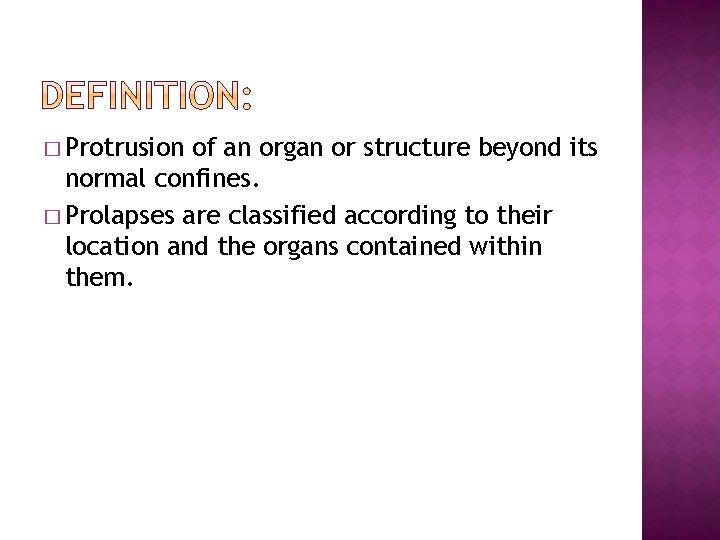 DEFINITION:

□ Protrusion of an organ or structure beyond its normal confines.

□ Prolapses are classified according to their location and the organs contained within them.